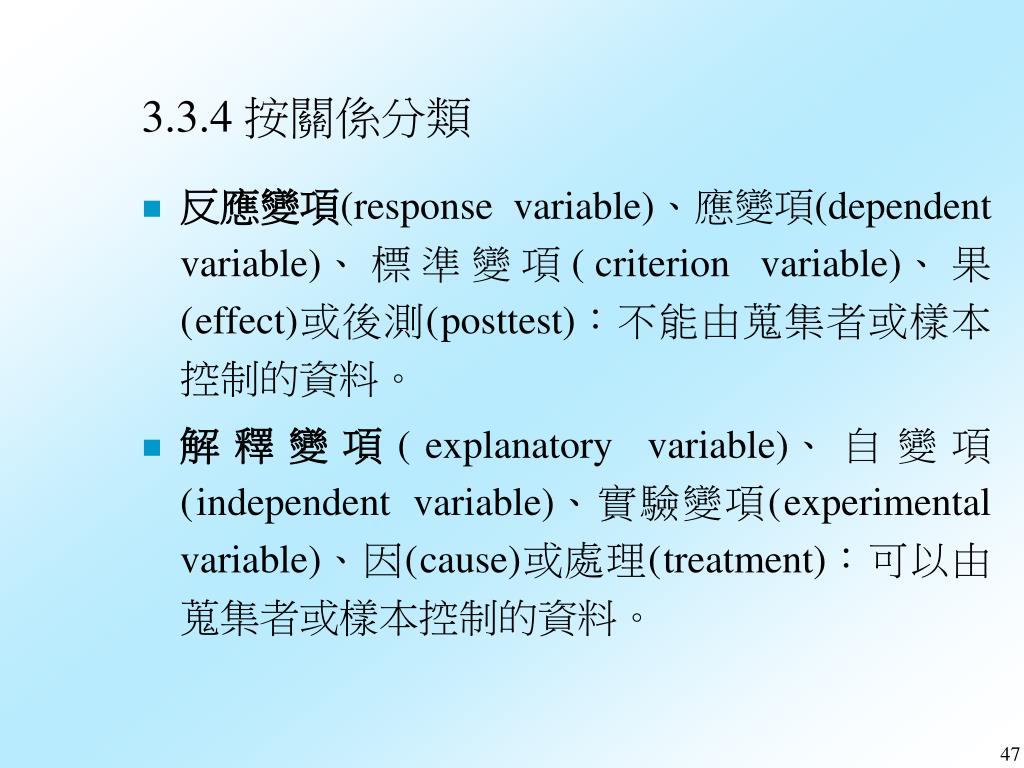 3.3.4 按關係分類

反應變項(response variable)、應變項(dependent variable)、標準變項( criterion variable)、果(effect)或後測(posttest)：不能由蒐集者或樣本控制的資料。

解釋變項( explanatory variable)、自變項(independent variable)、實驗變項(experimental variable)、因(cause)或處理(treatment)：可以由蒐集者或樣本控制的資料。

47